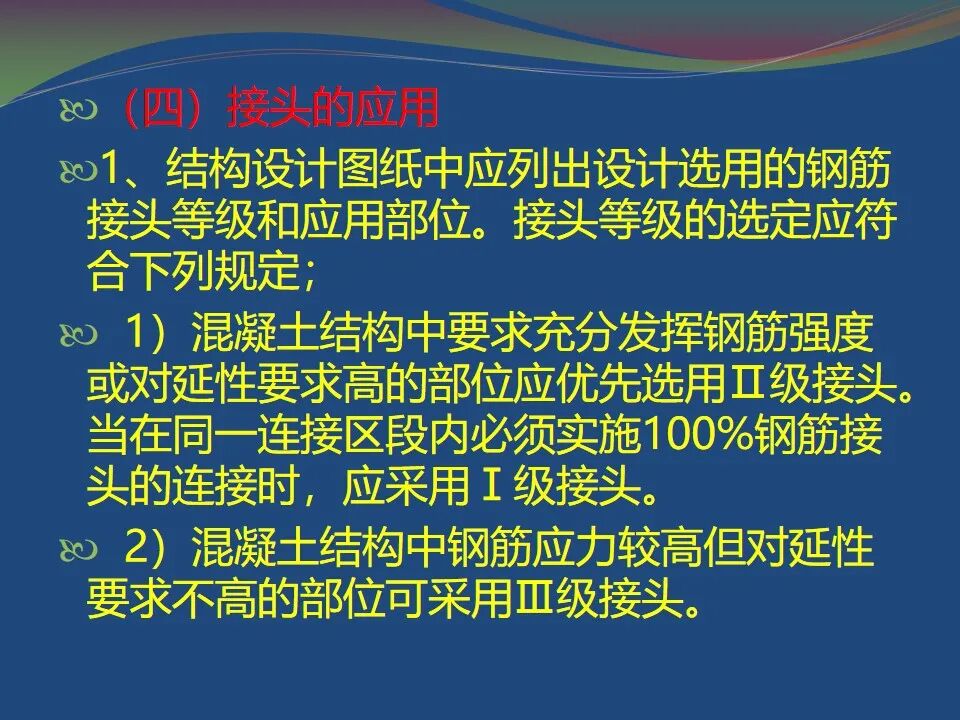 （四）接头的应用

1、结构设计图纸中应列出设计选用的钢筋接头等级和应用部位。接头等级的选定应符合下列规定；

1）混凝土结构中要求充分发挥钢筋强度或对延性要求高的部位应优先选用Ⅱ级接头。当在同一连接区段内必须实施100%钢筋接头的连接时，应采用Ⅰ级接头。

2）混凝土结构中钢筋应力较高但对延性要求不高的部位可采用Ⅲ级接头。